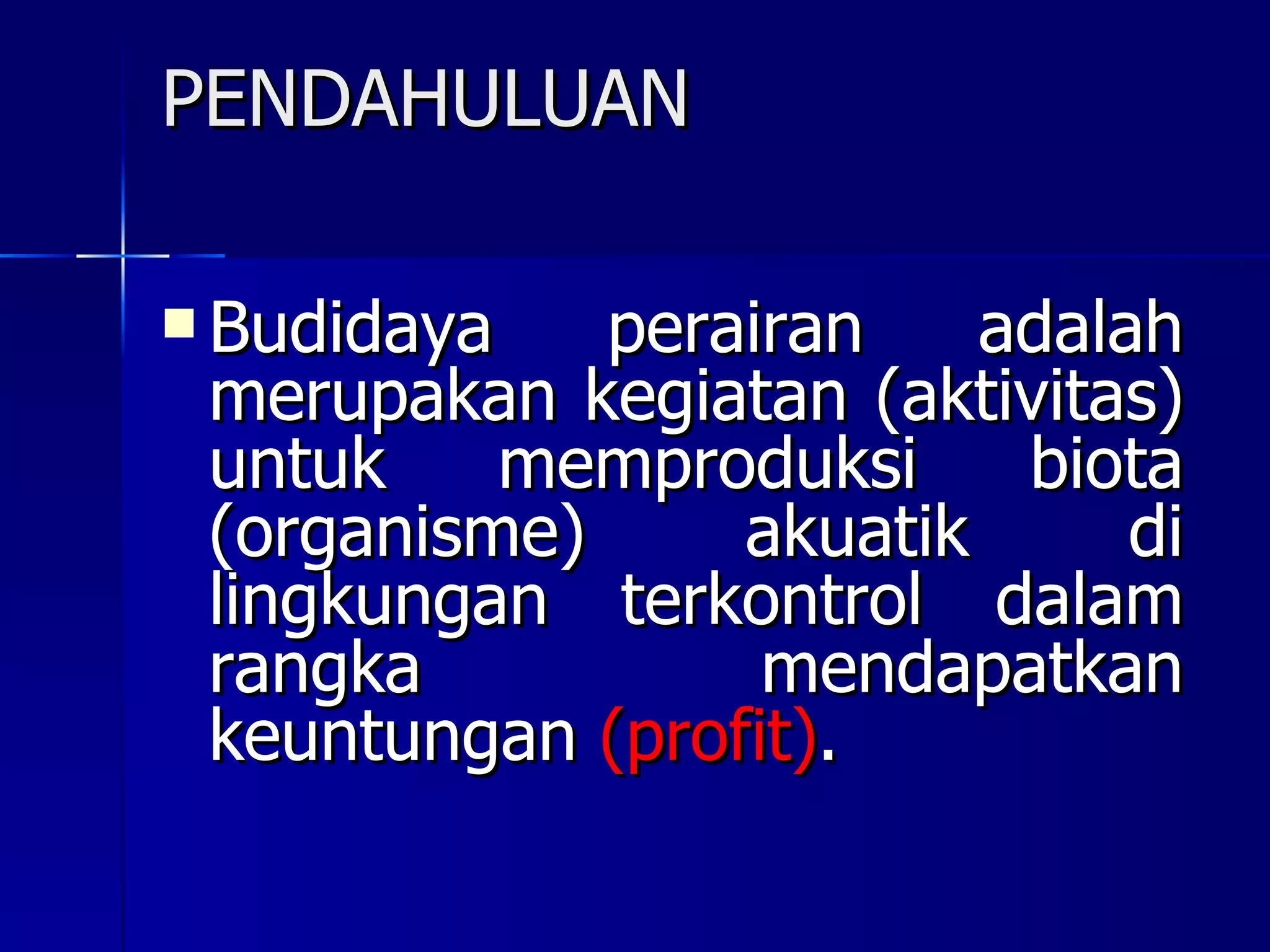 PENDAHULUAN

Budidaya perairan adalah merupakan kegiatan (aktivitas) untuk memproduksi biota (organisme) akuatik di lingkungan terkontrol dalam rangka mendapatkan keuntungan (profit).